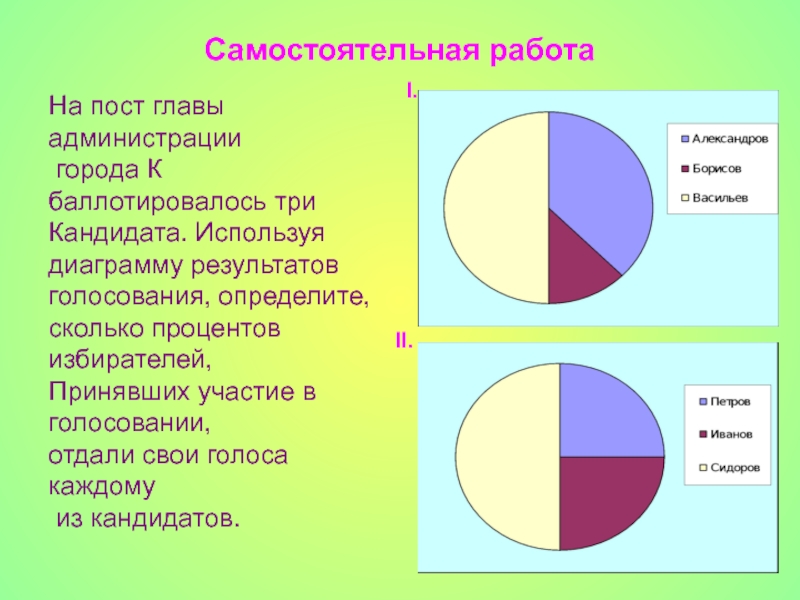 Самостоятельная работа

На пост главы администрации города К баллотировалось три Кандидата. Используя диаграмму результатов голосования, определите, сколько процентов избирателей, Принявших участие в голосовании, отдали свои голоса каждому из кандидатов.

I.

Александров
Борисов
Васильев

II.

Петров
Иванов
Сидоров